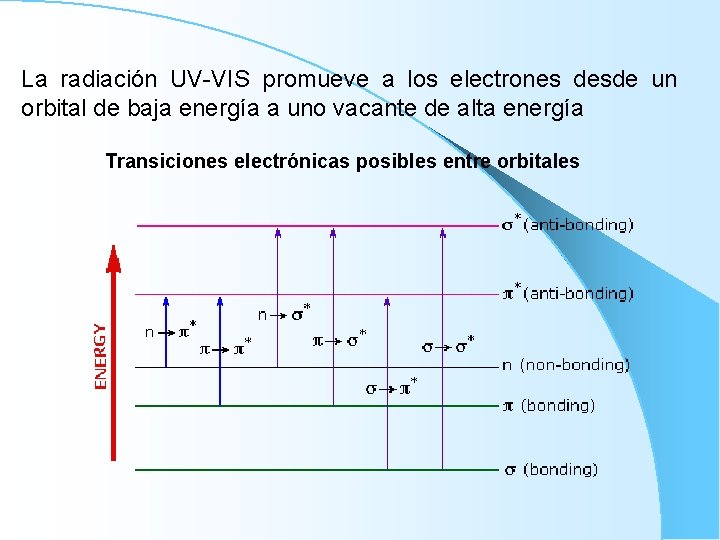 La radiación UV-VIS promueve a los electrones desde un orbital de baja energía a uno vacante de alta energía

Transiciones electrónicas posibles entre orbitales

ENERGY

$\sigma^*$(anti-bonding)

$\pi^*$(anti-bonding)

n (non-bonding)

$\pi$ (bonding)

$\sigma$ (bonding)

$n \rightarrow \pi^*$

$\pi \rightarrow \pi^*$

$n \rightarrow \sigma^*$

$\pi \rightarrow \sigma^*$

$\sigma \rightarrow \pi^*$

$\sigma \rightarrow \sigma^*$